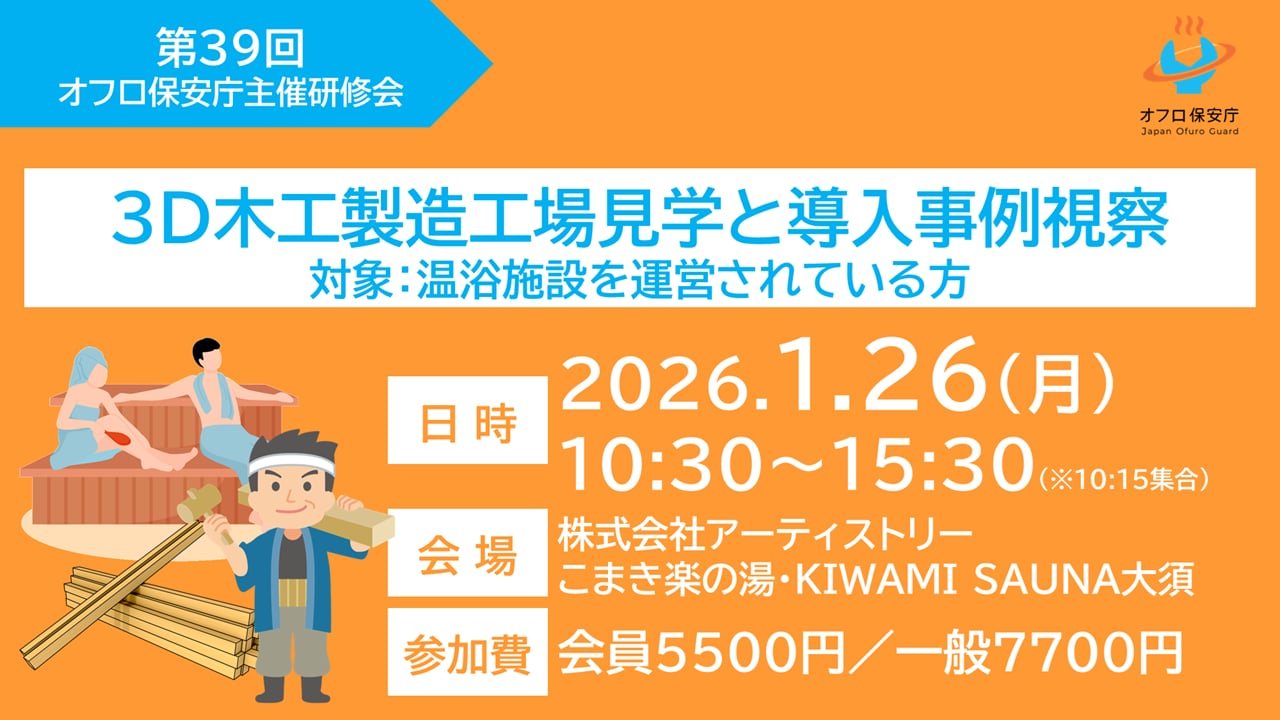 第39回
オフロ保安庁主催研修会

オフロ保安庁
Japan Ofuro Guard

3D木工製造工場見学と導入事例視察
対象：温浴施設を運営されている方

日時
2026.1.26(月)
10:30～15:30(※10:15集合)

会場
株式会社アーティストリー
こまき楽の湯・KIWAMI SAUNA大須

参加費
会員5500円／一般7700円